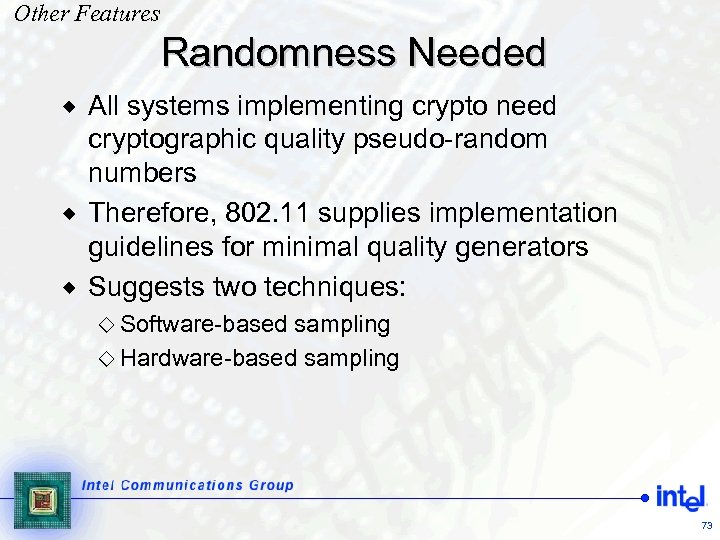 Other Features

Randomness Needed

◆ All systems implementing crypto need cryptographic quality pseudo-random numbers

◆ Therefore, 802.11 supplies implementation guidelines for minimal quality generators

◆ Suggests two techniques:

◇ Software-based sampling

◇ Hardware-based sampling

Intel Communications Group

intel

73